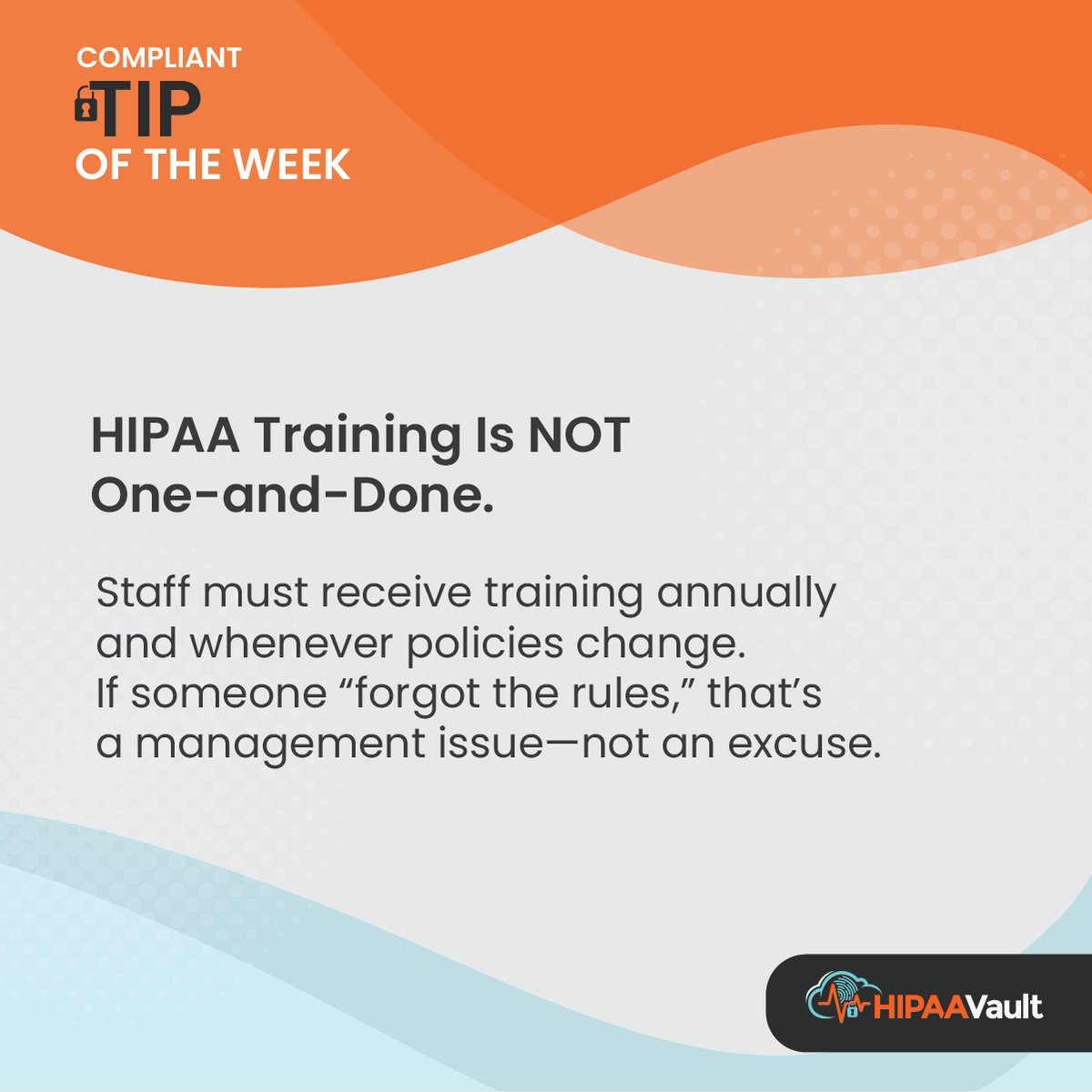 COMPLIANT
TIP
OF THE WEEK

HIPAA Training Is NOT One-and-Done.

Staff must receive training annually and whenever policies change. If someone “forgot the rules,” that’s a management issue—not an excuse.

HIPAAVault